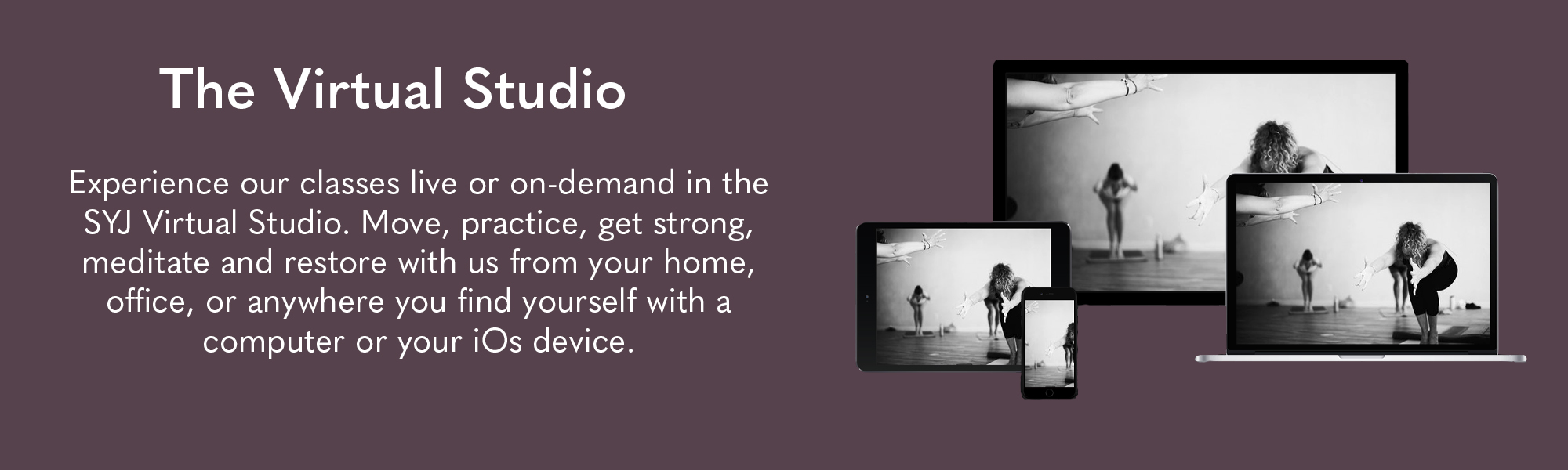 The Virtual Studio

Experience our classes live or on-demand in the SYJ Virtual Studio. Move, practice, get strong, meditate and restore with us from your home, office, or anywhere you find yourself with a computer or your iOs device.